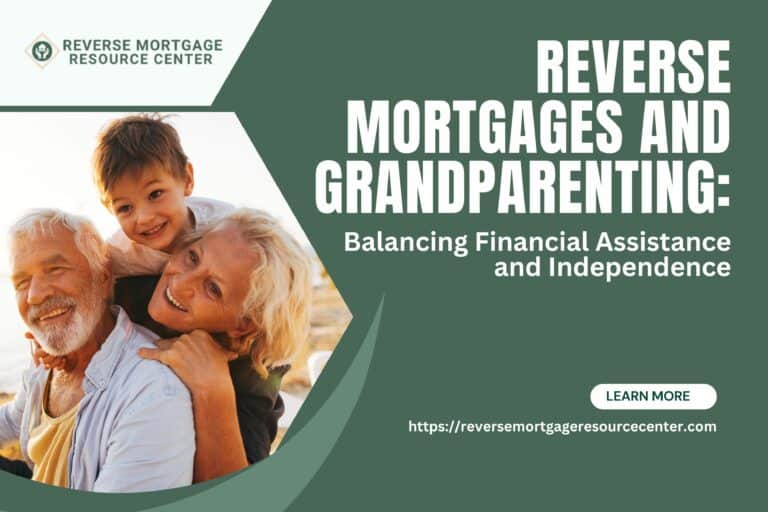 REVERSE MORTGAGE RESOURCE CENTER

REVERSE MORTGAGES AND GRANDPARENTING:

Balancing Financial Assistance and Independence

LEARN MORE

https://reversemortgageresourcecenter.com